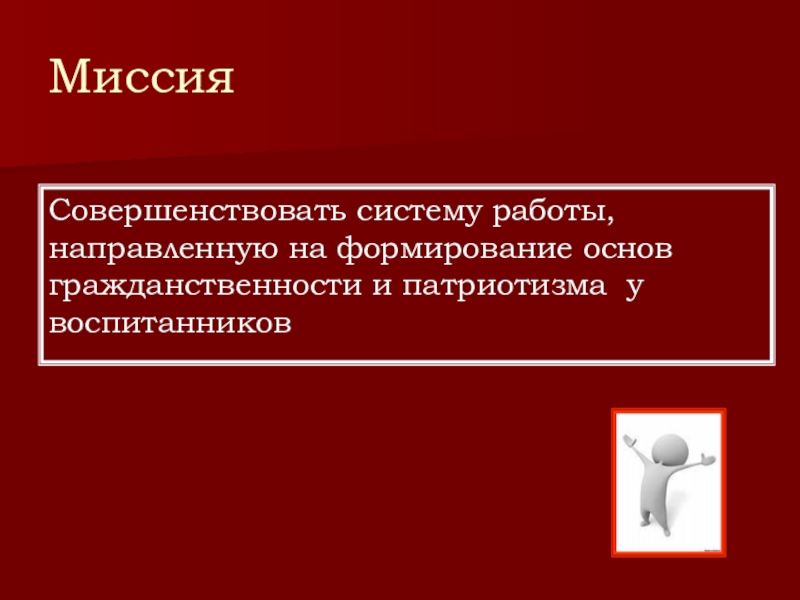 Миссия

Совершенствовать систему работы, направленную на формирование основ гражданственности и патриотизма у воспитанников